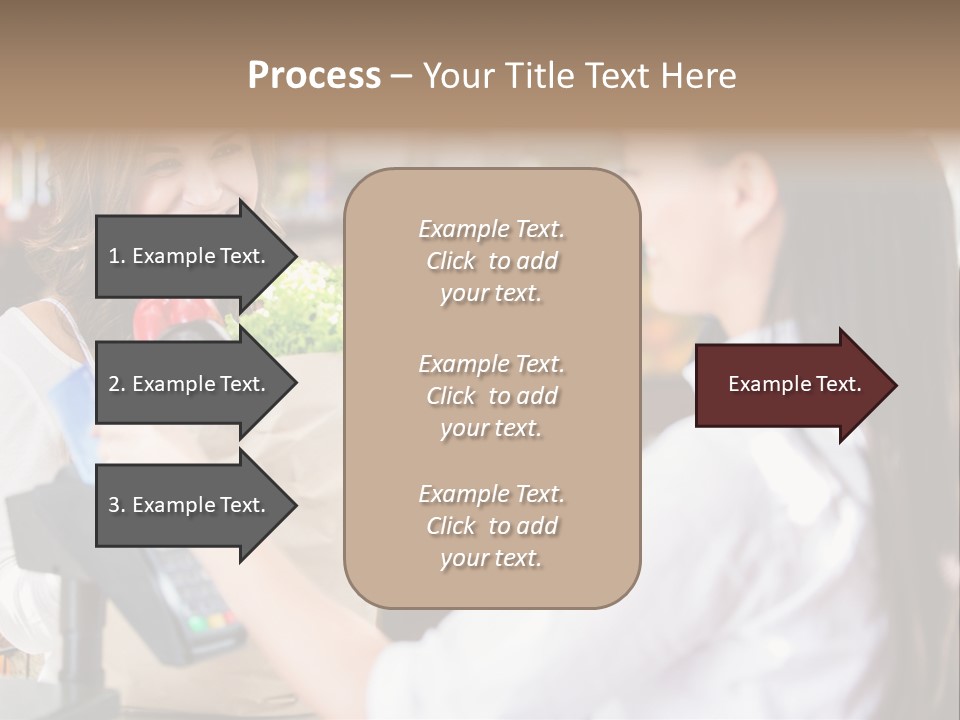 Process – Your Title Text Here

1. Example Text.

2. Example Text.

3. Example Text.

Example Text. Click to add your text.

Example Text. Click to add your text.

Example Text. Click to add your text.

Example Text.